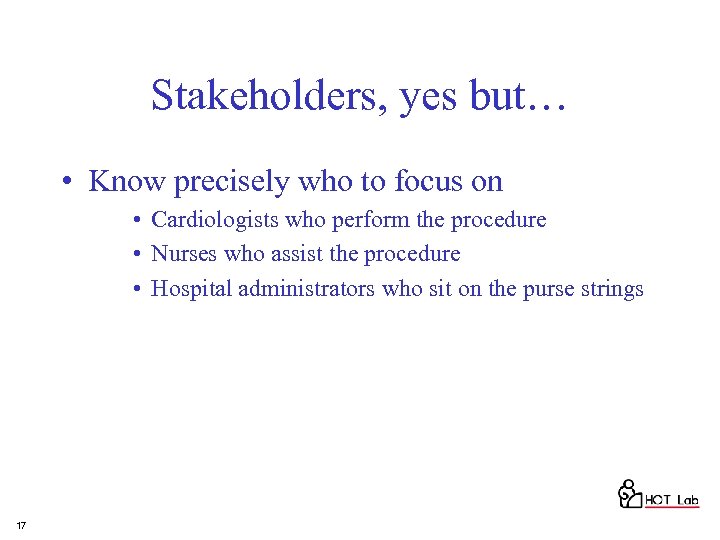 Stakeholders, yes but…

• Know precisely who to focus on

• Cardiologists who perform the procedure

• Nurses who assist the procedure

• Hospital administrators who sit on the purse strings

HCT Lab

17